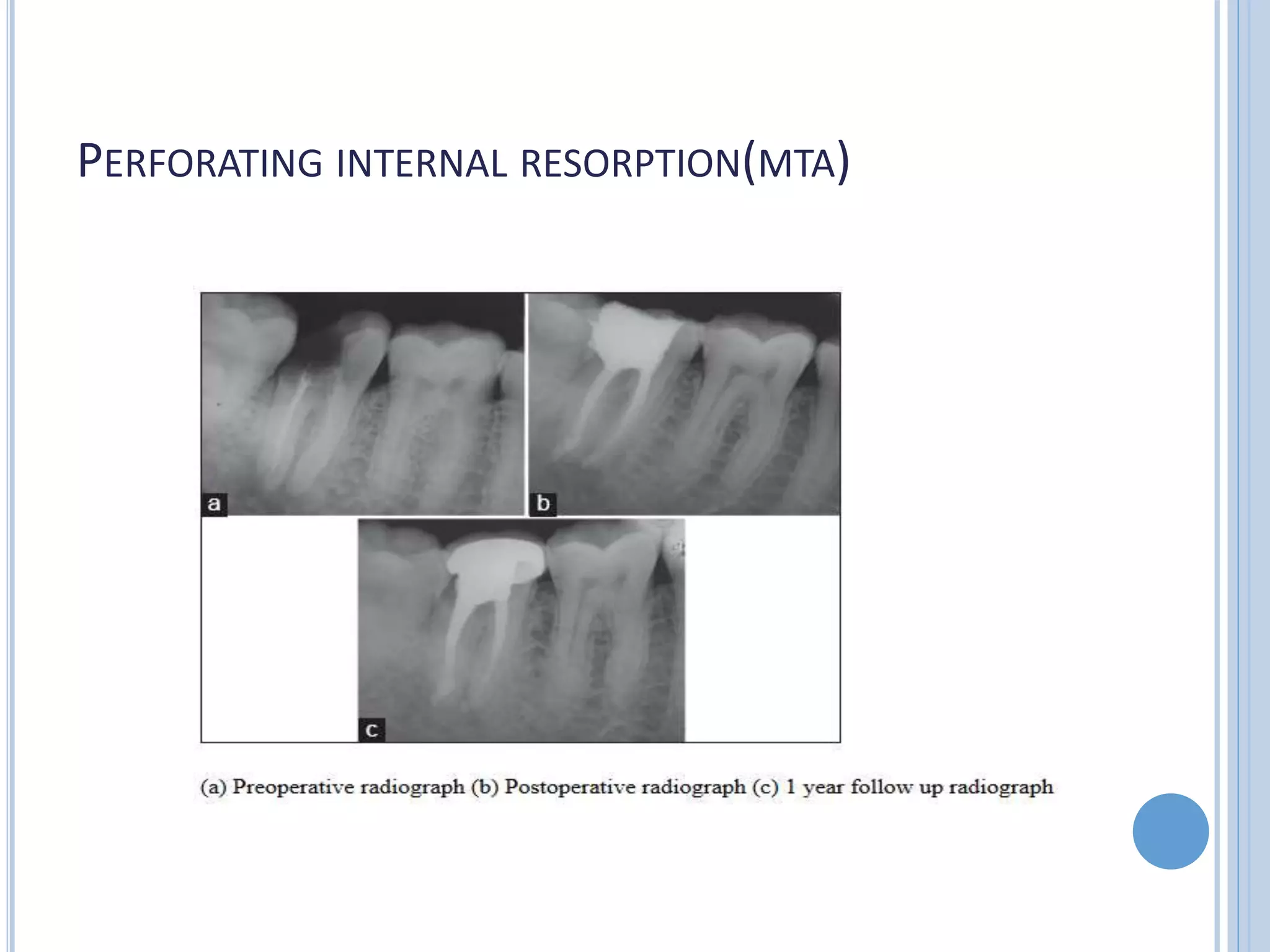 PERFORATING INTERNAL RESORPTION(MTA)

a

b

c

(a) Preoperative radiograph (b) Postoperative radiograph (c) 1 year follow up radiograph